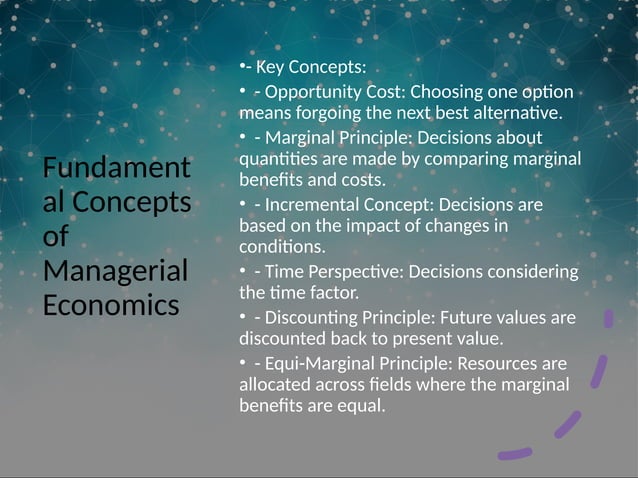 Fundamental Concepts of Managerial Economics

•- Key Concepts:

• - Opportunity Cost: Choosing one option means forgoing the next best alternative.

• - Marginal Principle: Decisions about quantities are made by comparing marginal benefits and costs.

• - Incremental Concept: Decisions are based on the impact of changes in conditions.

• - Time Perspective: Decisions considering the time factor.

• - Discounting Principle: Future values are discounted back to present value.

• - Equi-Marginal Principle: Resources are allocated across fields where the marginal benefits are equal.